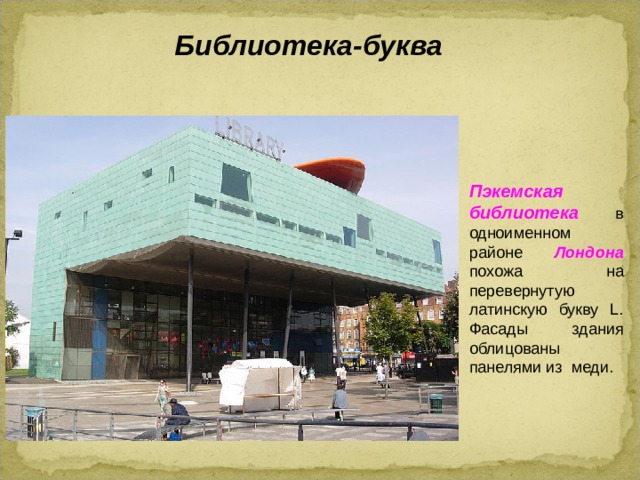 Библиотека-буква

LIBRARY

Пэкемская библиотека в одноименном районе Лондона похожа на перевернутую латинскую букву L. Фасады здания облицованы панелями из меди.